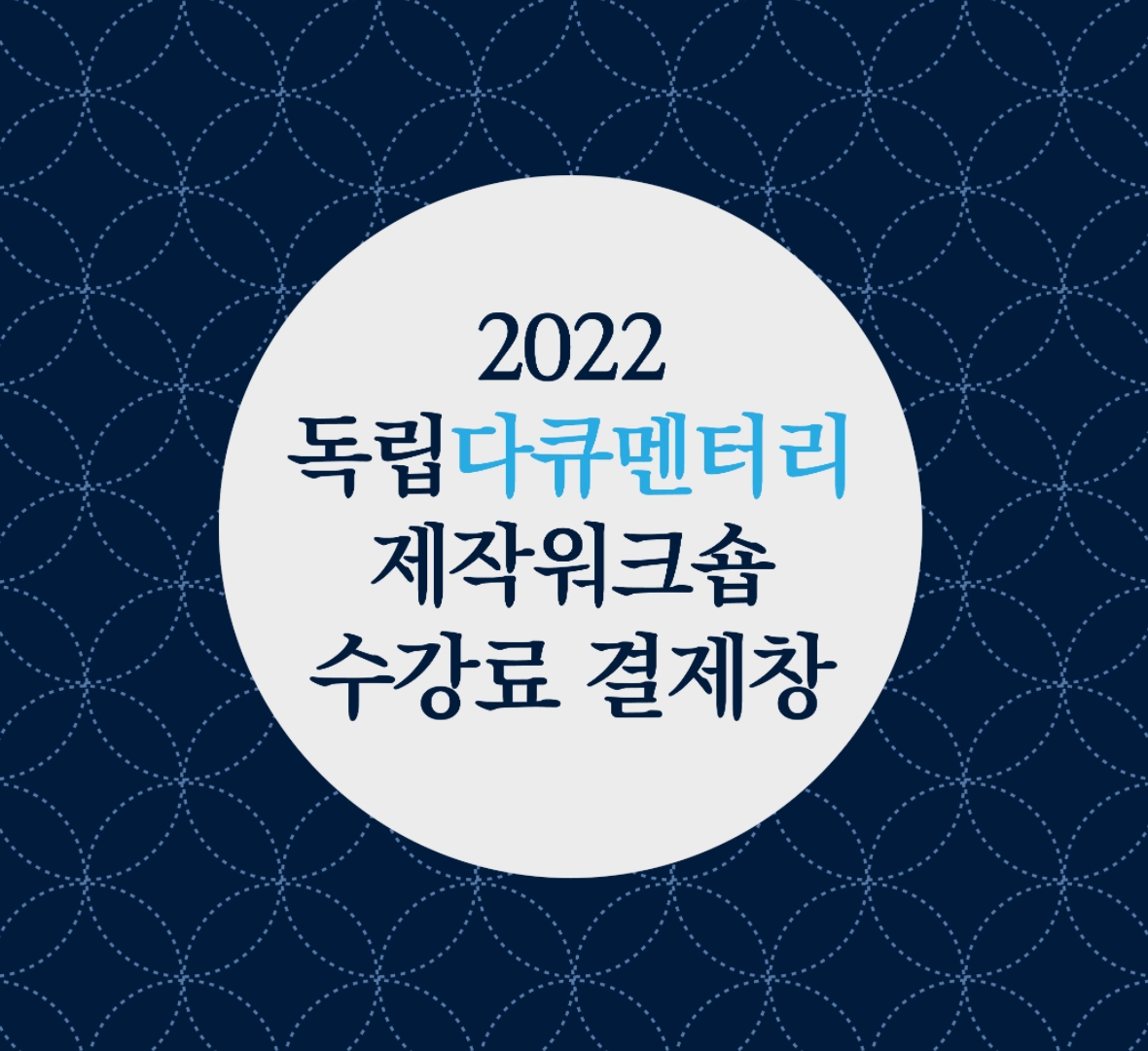 2022
독립다큐멘터리
제작워크숍
수강료 결제창